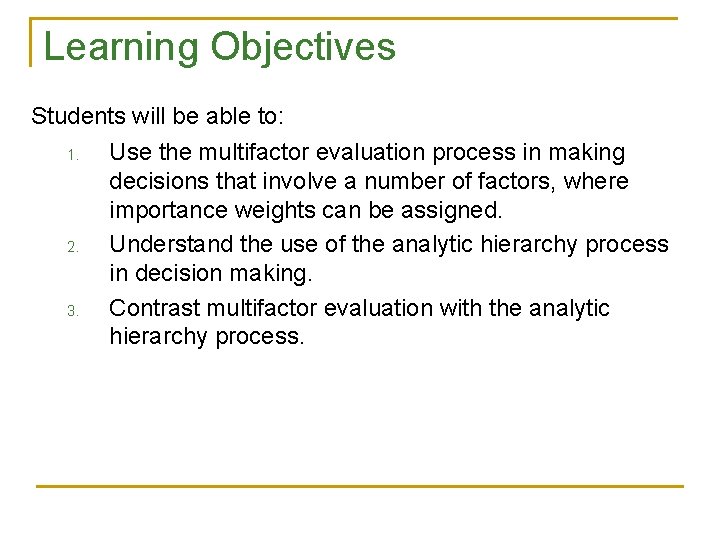 Learning Objectives

Students will be able to:

1. Use the multifactor evaluation process in making decisions that involve a number of factors, where importance weights can be assigned.
2. Understand the use of the analytic hierarchy process in decision making.
3. Contrast multifactor evaluation with the analytic hierarchy process.